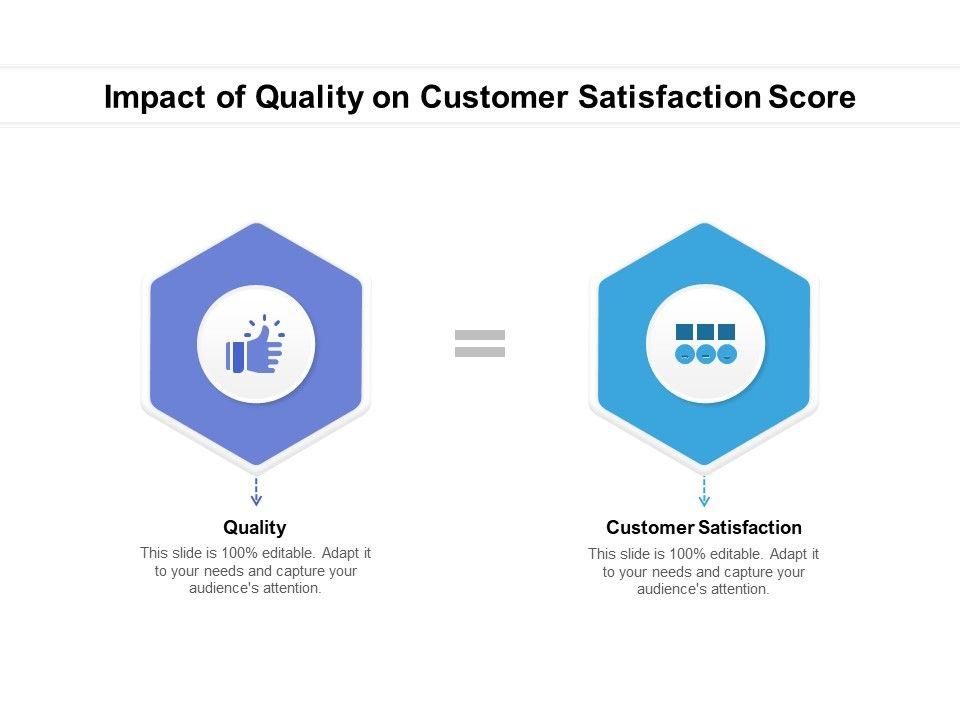 Impact of Quality on Customer Satisfaction Score

Quality
This slide is 100% editable. Adapt it to your needs and capture your audience's attention.

Customer Satisfaction
This slide is 100% editable. Adapt it to your needs and capture your audience's attention.